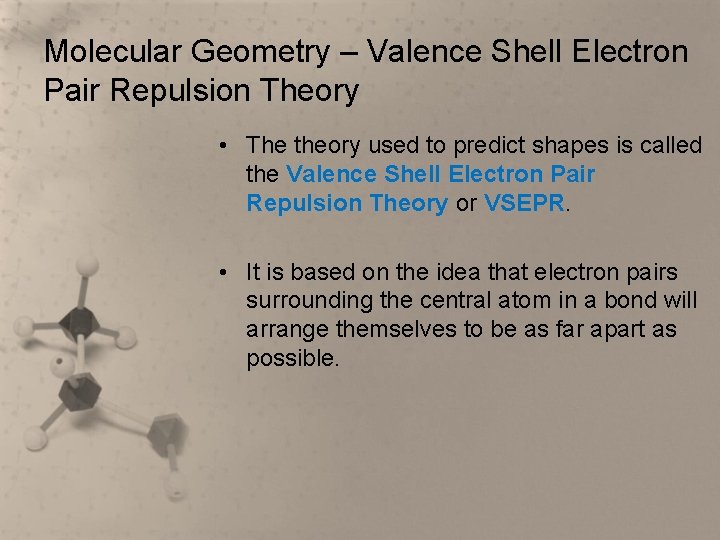 Molecular Geometry – Valence Shell Electron Pair Repulsion Theory

• The theory used to predict shapes is called the Valence Shell Electron Pair Repulsion Theory or VSEPR.

• It is based on the idea that electron pairs surrounding the central atom in a bond will arrange themselves to be as far apart as possible.